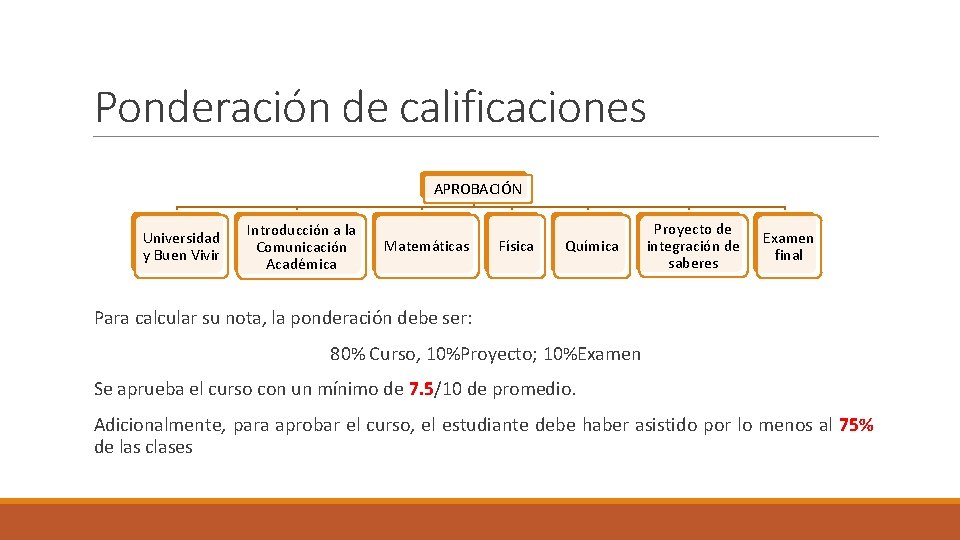 Ponderación de calificaciones

APROBACIÓN

Universidad y Buen Vivir

Introducción a la Comunicación Académica

Matemáticas

Física

Química

Proyecto de integración de saberes

Examen final

Para calcular su nota, la ponderación debe ser:

80% Curso, 10%Proyecto; 10%Examen

Se aprueba el curso con un mínimo de 7.5/10 de promedio.

Adicionalmente, para aprobar el curso, el estudiante debe haber asistido por lo menos al 75% de las clases